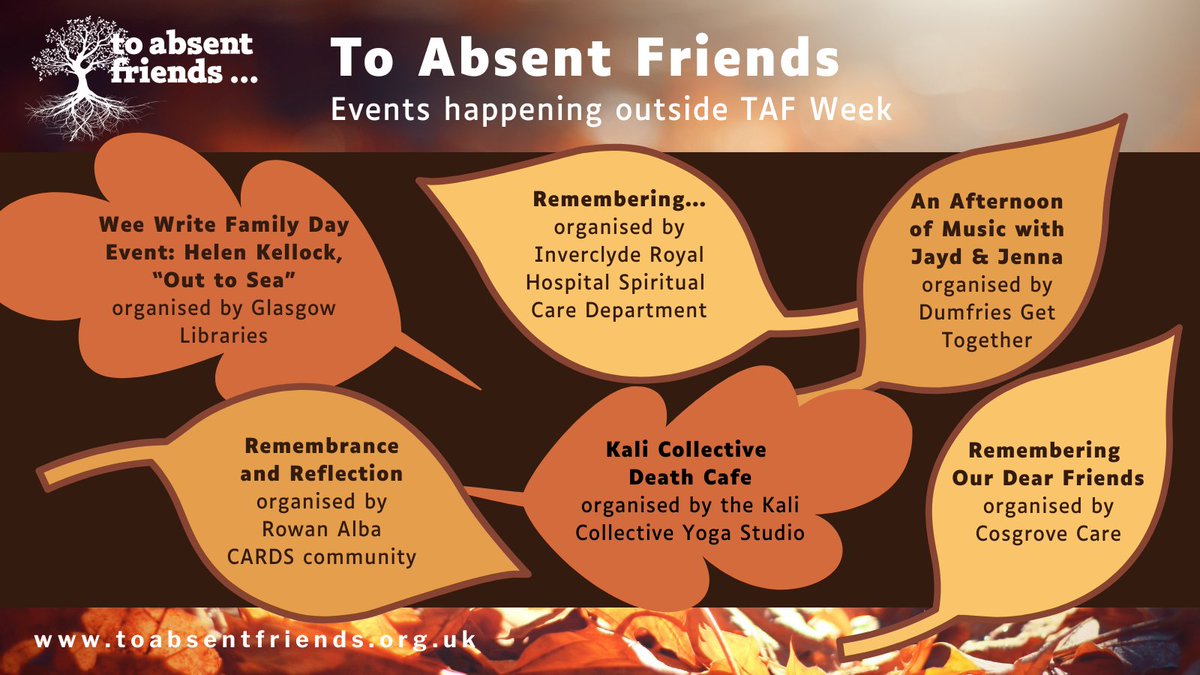 to absent friends ...

To Absent Friends

Events happening outside TAF Week

Wee Write Family Day Event: Helen Kellock, "Out to Sea" organised by Glasgow Libraries

Remembering... organised by Inverclyde Royal Hospital Spiritual Care Department

An Afternoon of Music with Jayd & Jenna organised by Dumfries Get Together

Remembrance and Reflection organised by Rowan Alba CARDS community

Kali Collective Death Cafe organised by the Kali Collective Yoga Studio

Remembering Our Dear Friends organised by Cosgrove Care

www.toabsentfriends.org.uk